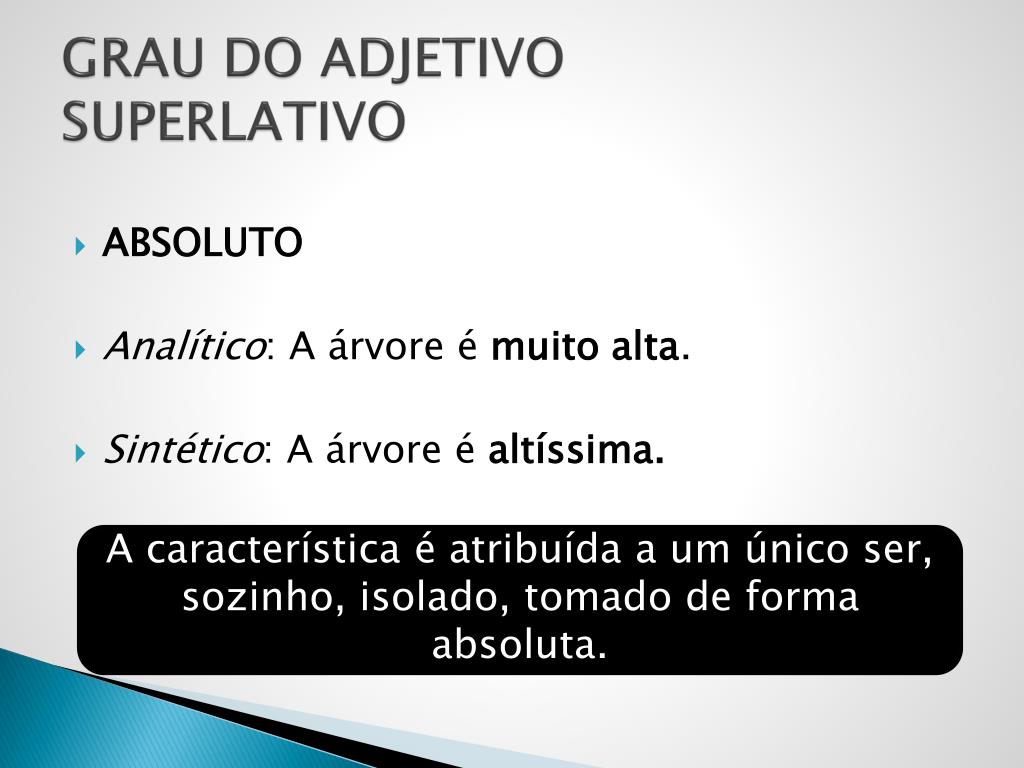 GRAU DO ADJETIVO SUPERLATIVO

ABSOLUTO

Analítico: A árvore é muito alta.

Sintético: A árvore é altíssima.

A característica é atribuída a um único ser, sozinho, isolado, tomado de forma absoluta.